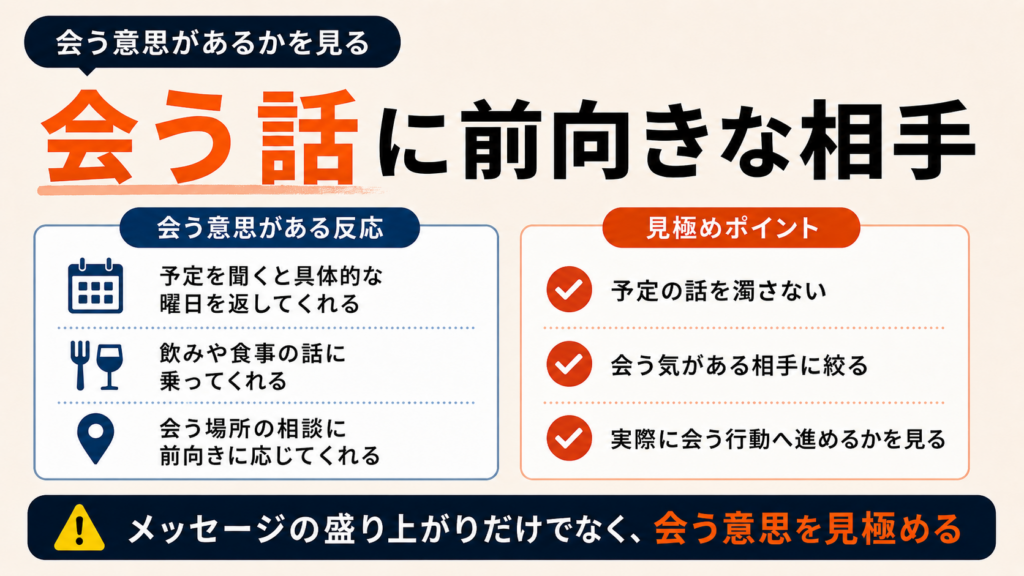 会う意思があるかを見る

会う話に前向きな相手

会う意思がある反応

予定を聞くと具体的な曜日を返してくれる

飲みや食事の話に乗ってくれる

会う場所の相談に前向きに応じてくれる

見極めポイント

予定の話を濁さない

会う気がある相手に絞る

実際に会う行動へ進めるかを見る

メッセージの盛り上がりだけでなく、会う意思を見極める